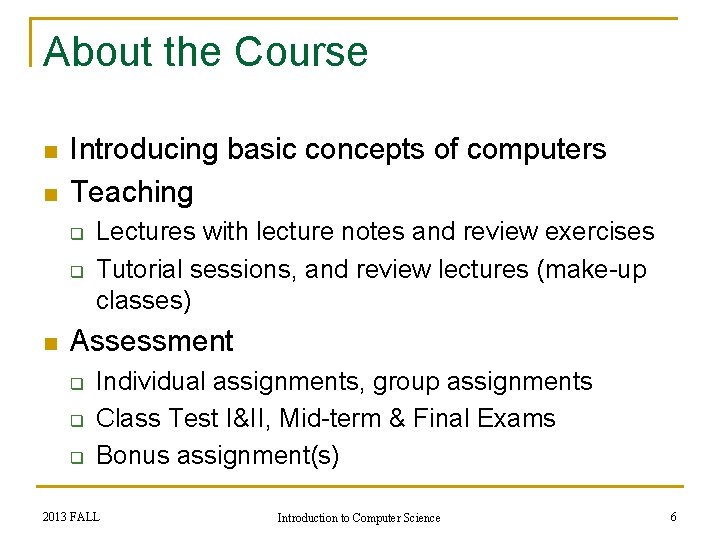 About the Course

- Introducing basic concepts of computers
- Teaching
  - Lectures with lecture notes and review exercises
  - Tutorial sessions, and review lectures (make-up classes)
- Assessment
  - Individual assignments, group assignments
  - Class Test I&II, Mid-term & Final Exams
  - Bonus assignment(s)

2013 FALL

Introduction to Computer Science

6